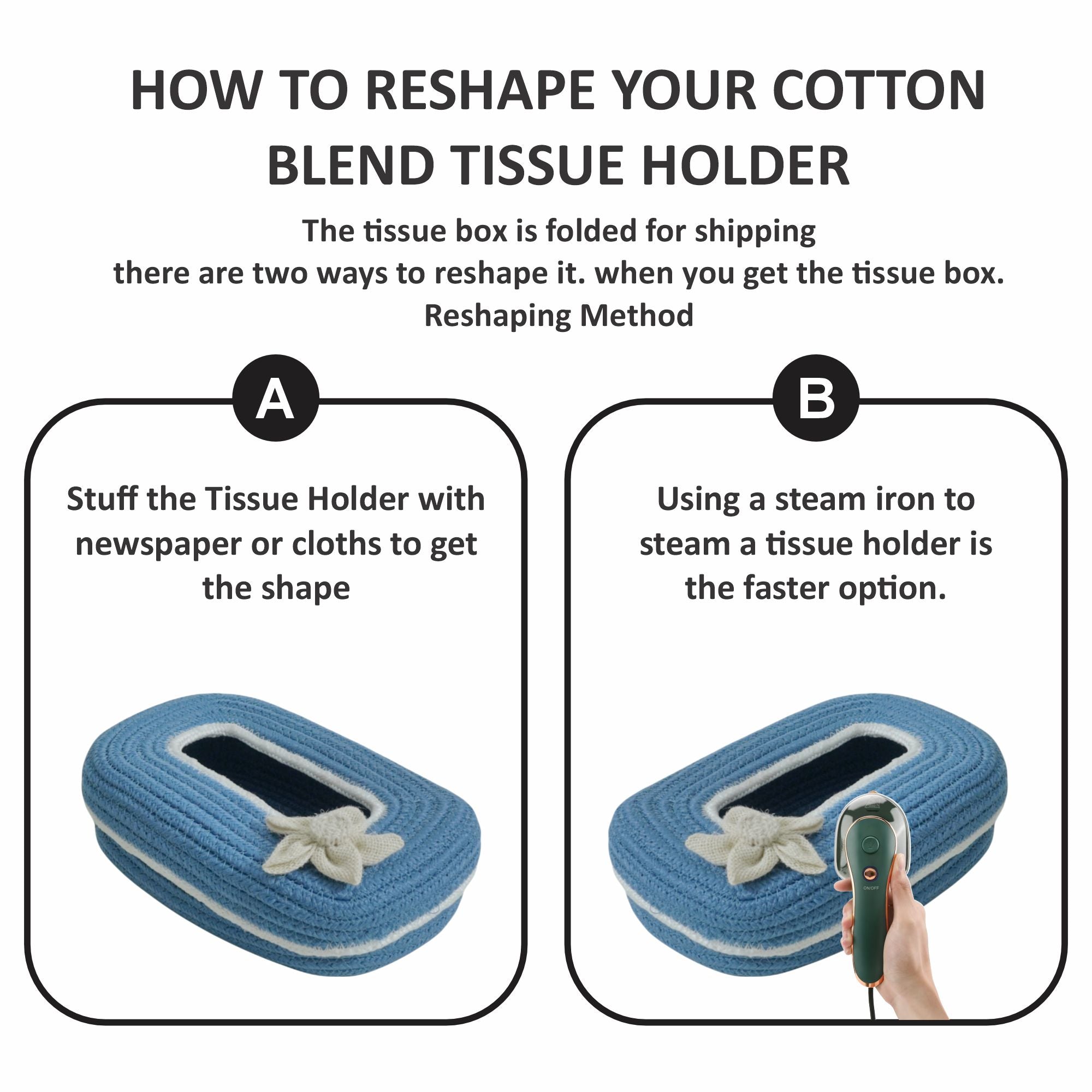 HOW TO RESHAPE YOUR COTTON BLEND TISSUE HOLDER

The tissue box is folded for shipping
there are two ways to reshape it. when you get the tissue box.
Reshaping Method

A

Stuff the Tissue Holder with newspaper or cloths to get the shape

B

Using a steam iron to steam a tissue holder is the faster option.

ON/OFF